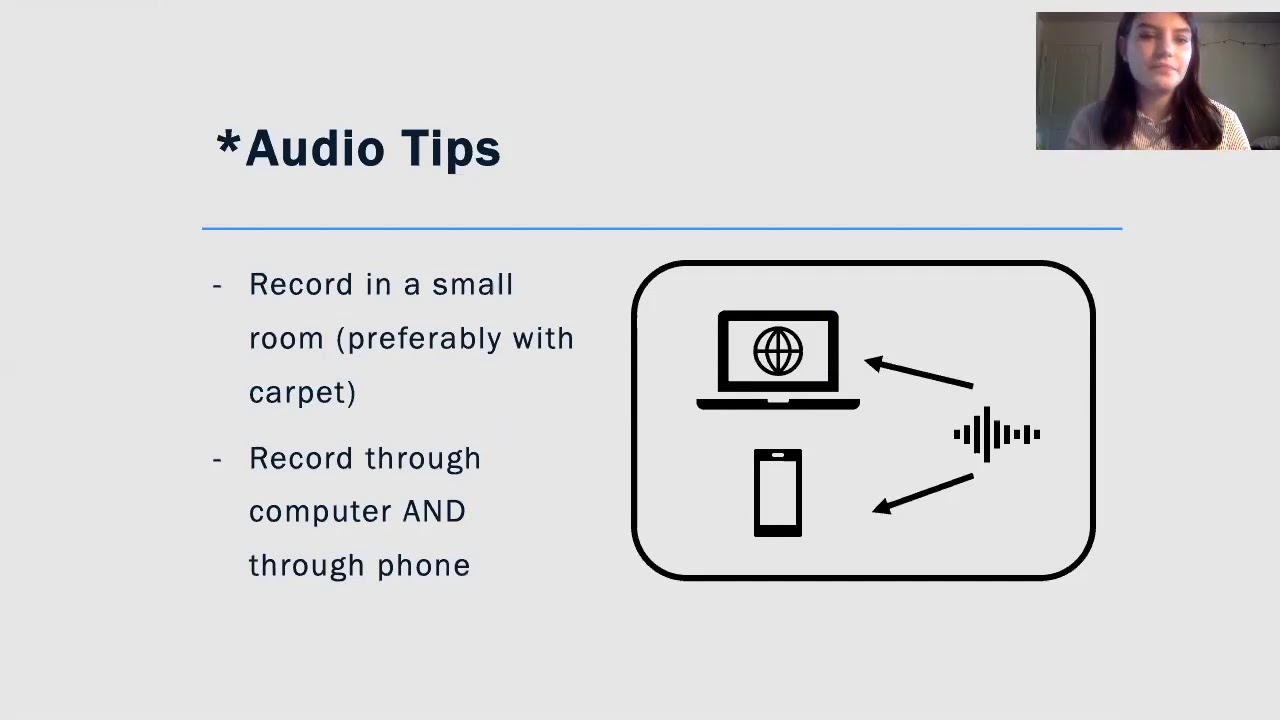 *Audio Tips

- Record in a small room (preferably with carpet)

- Record through computer AND through phone